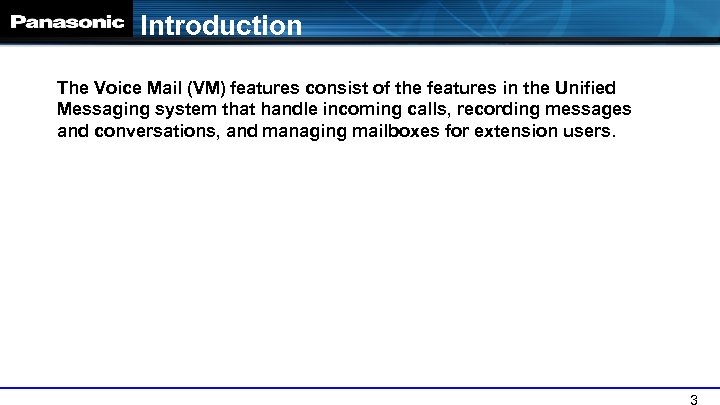 Panasonic Introduction

The Voice Mail (VM) features consist of the features in the Unified Messaging system that handle incoming calls, recording messages and conversations, and managing mailboxes for extension users.

3